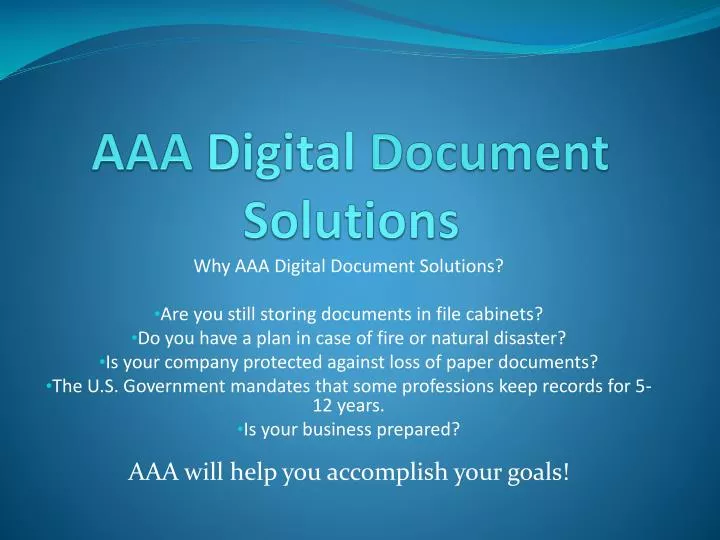 AAA Digital Document Solutions

Why AAA Digital Document Solutions?

•Are you still storing documents in file cabinets?
•Do you have a plan in case of fire or natural disaster?
•Is your company protected against loss of paper documents?
•The U.S. Government mandates that some professions keep records for 5-12 years.
•Is your business prepared?

AAA will help you accomplish your goals!